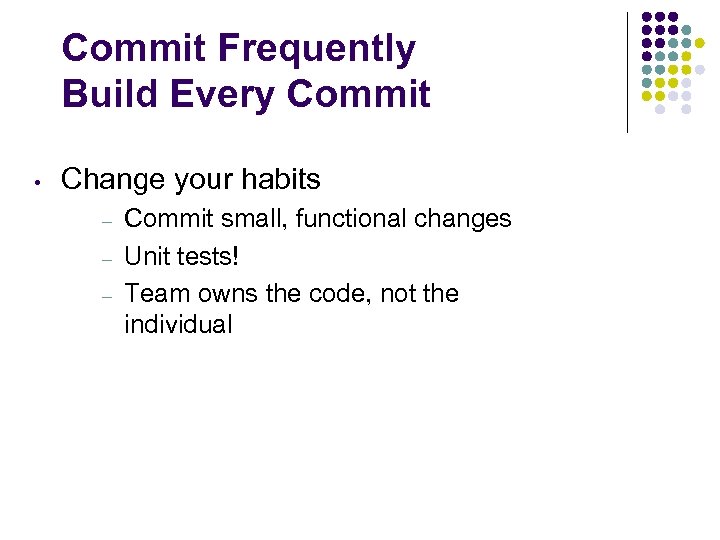 Commit Frequently
Build Every Commit

• Change your habits
  – Commit small, functional changes
  – Unit tests!
  – Team owns the code, not the individual